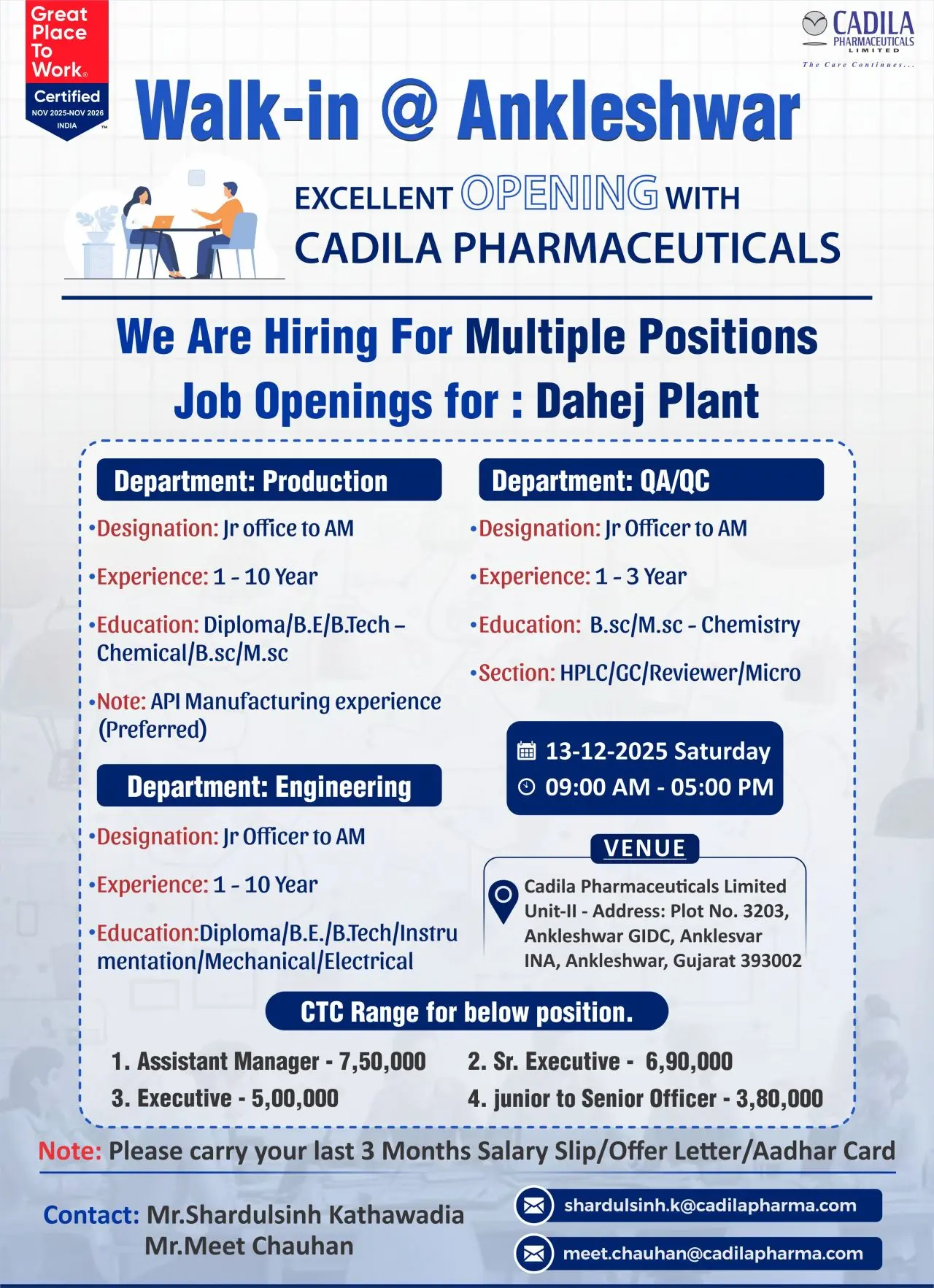 Great Place To Work®
Certified
NOV 2025-NOV 2026
INDIA

CADILA
PHARMACEUTICALS
LIMITED
The Care Continues...

Walk-in @ Ankleshwar

EXCELLENT OPENING WITH
CADILA PHARMACEUTICALS

We Are Hiring For Multiple Positions
Job Openings for : Dahej Plant

Department: Production

•Designation: Jr office to AM

•Experience: 1 - 10 Year

•Education: Diploma/B.E/B.Tech – Chemical/B.sc/M.sc

•Note: API Manufacturing experience (Preferred)

Department: Engineering

•Designation: Jr Officer to AM

•Experience: 1 - 10 Year

•Education:Diploma/B.E./B.Tech/Instrumentation/Mechanical/Electrical

Department: QA/QC

•Designation: Jr Officer to AM

•Experience: 1 - 3 Year

•Education: B.sc/M.sc - Chemistry

•Section: HPLC/GC/Reviewer/Micro

13-12-2025 Saturday
09:00 AM - 05:00 PM

VENUE

Cadila Pharmaceuticals Limited Unit-II - Address: Plot No. 3203, Ankleshwar GIDC, Anklesvar INA, Ankleshwar, Gujarat 393002

CTC Range for below position.

1. Assistant Manager - 7,50,000
2. Sr. Executive - 6,90,000
3. Executive - 5,00,000
4. junior to Senior Officer - 3,80,000

Note: Please carry your last 3 Months Salary Slip/Offer Letter/Aadhar Card

Contact: Mr.Shardulsinh Kathawadia
Mr.Meet Chauhan

shardulsinh.k@cadilapharma.com
meet.chauhan@cadilapharma.com